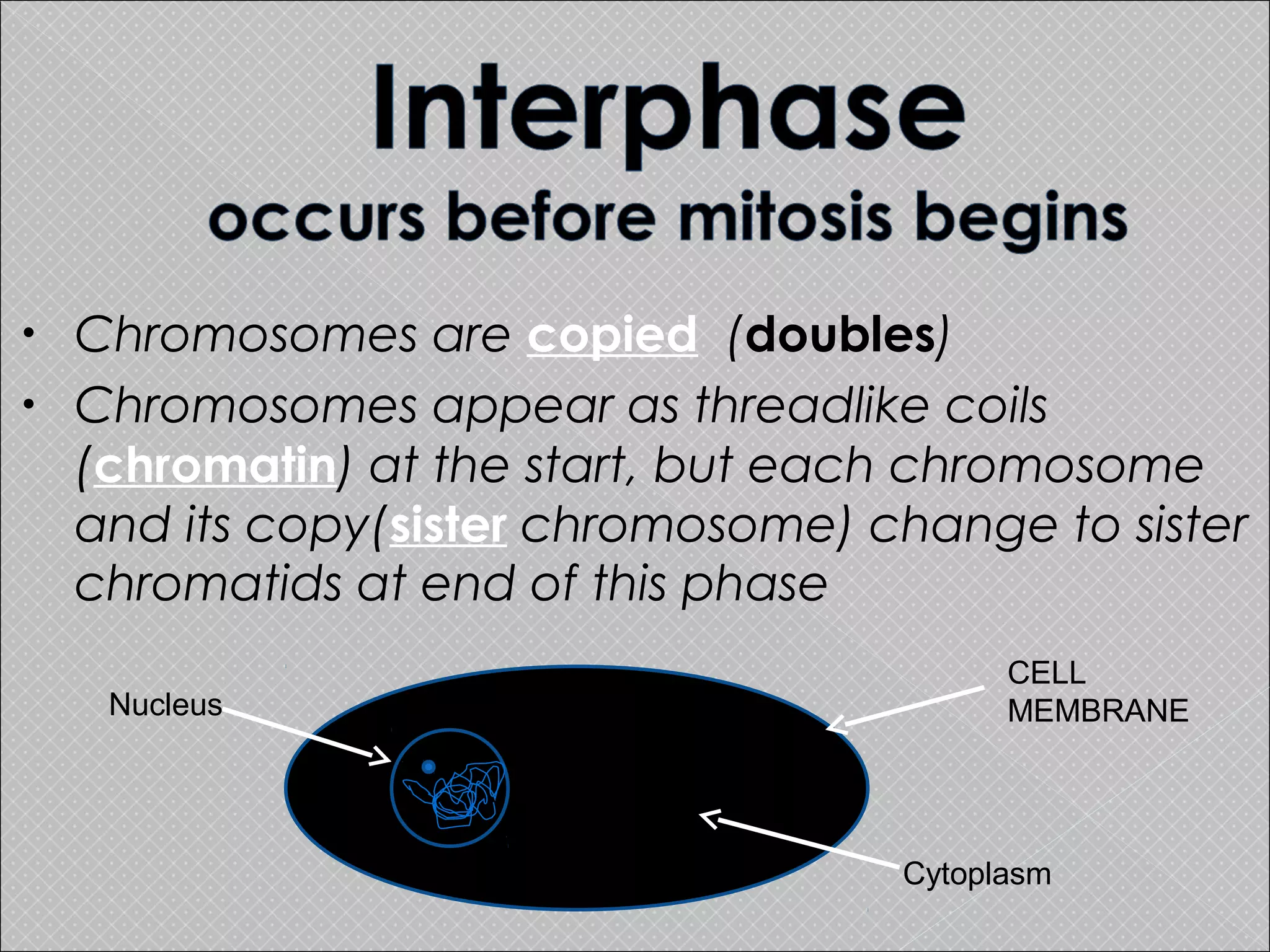 Interphase
occurs before mitosis begins

• Chromosomes are copied (doubles)
• Chromosomes appear as threadlike coils (chromatin) at the start, but each chromosome and its copy(sister chromosome) change to sister chromatids at end of this phase

Nucleus

CELL MEMBRANE

Cytoplasm